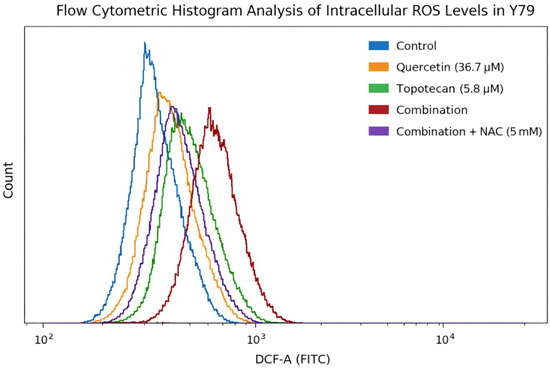 Flow Cytometric Histogram Analysis of Intracellular ROS Levels in Y79

Control
Quercetin (36.7 μM)
Topotecan (5.8 μM)
Combination
Combination + NAC (5 mM)

Count

$10^2$
$10^3$
$10^4$

DCF-A (FITC)